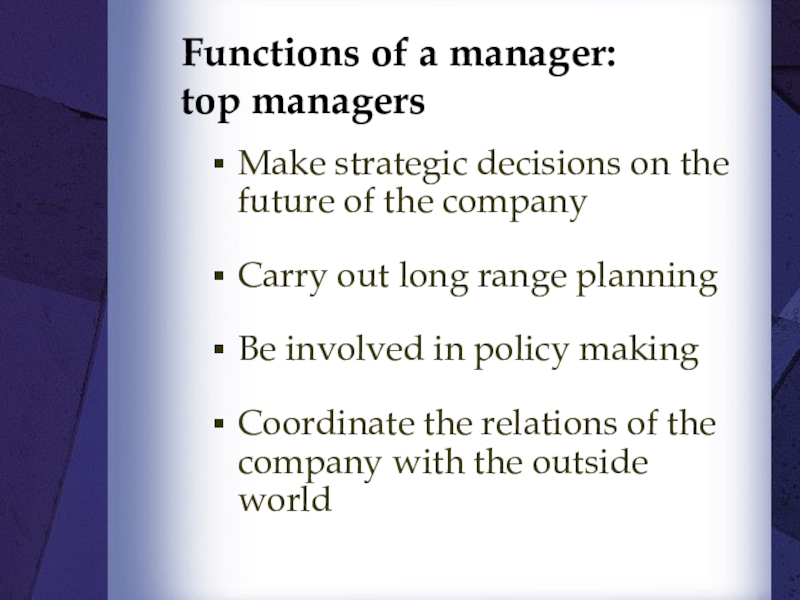 Functions of a manager: top managers

▪ Make strategic decisions on the future of the company

▪ Carry out long range planning

▪ Be involved in policy making

▪ Coordinate the relations of the company with the outside world